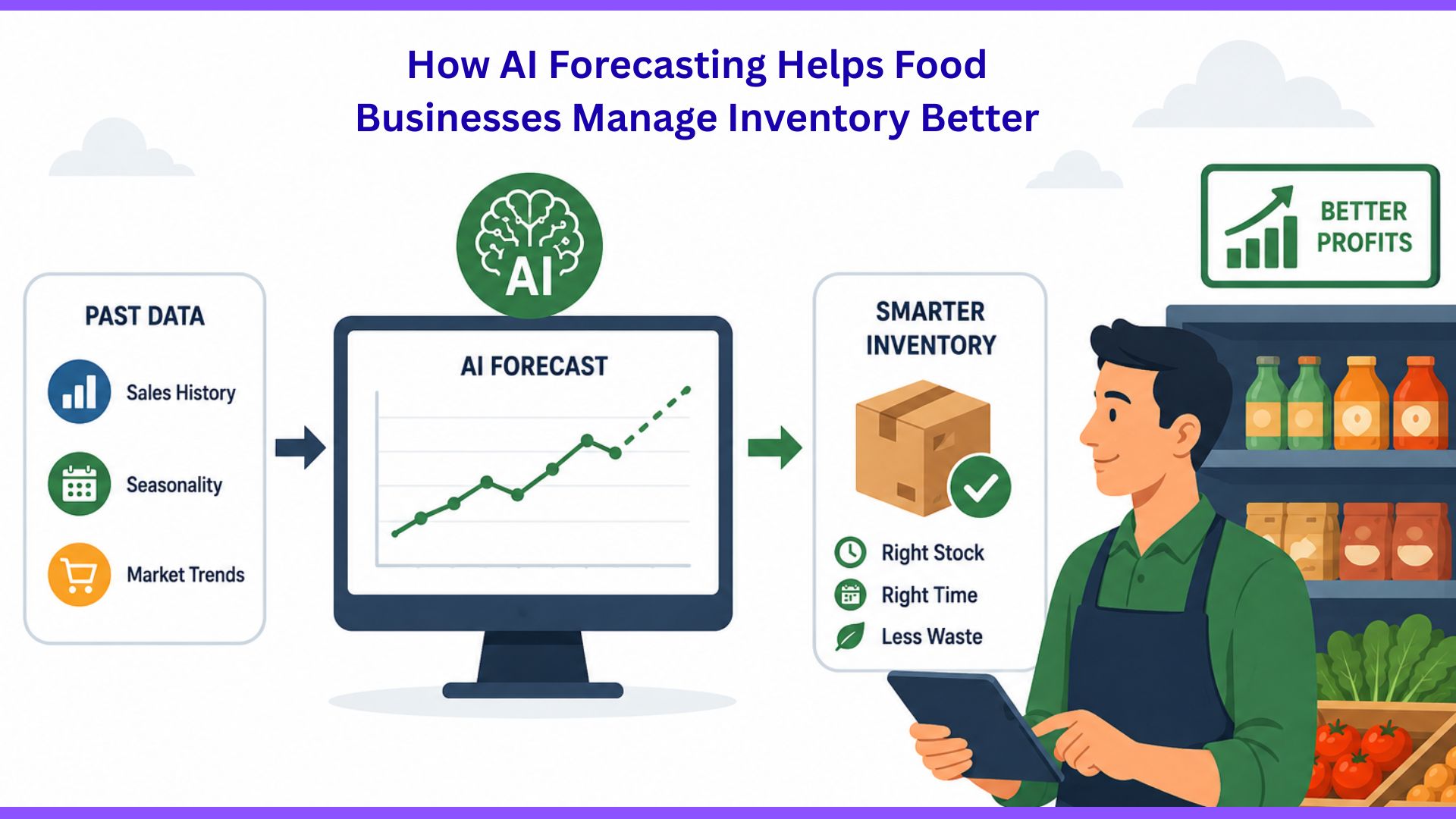 How AI Forecasting Helps Food Businesses Manage Inventory Better

PAST DATA

Sales History

Seasonality

Market Trends

AI

AI FORECAST

SMARTER INVENTORY

Right Stock

Right Time

Less Waste

BETTER PROFITS